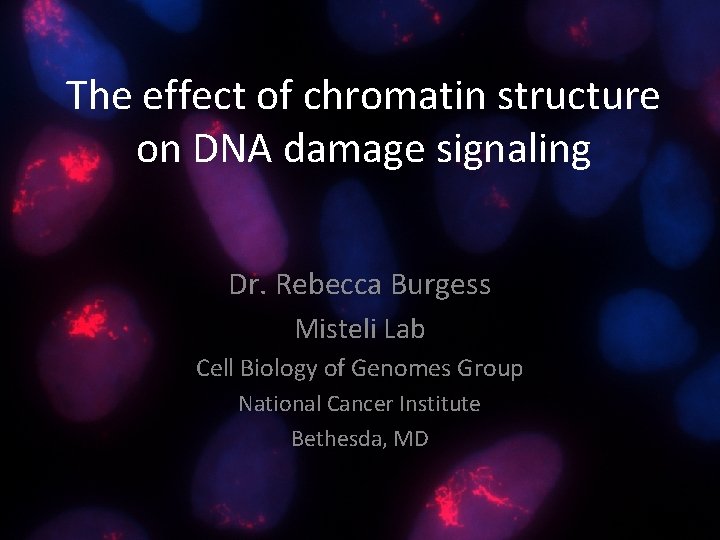 The effect of chromatin structure on DNA damage signaling

Dr. Rebecca Burgess

Misteli Lab

Cell Biology of Genomes Group

National Cancer Institute

Bethesda, MD